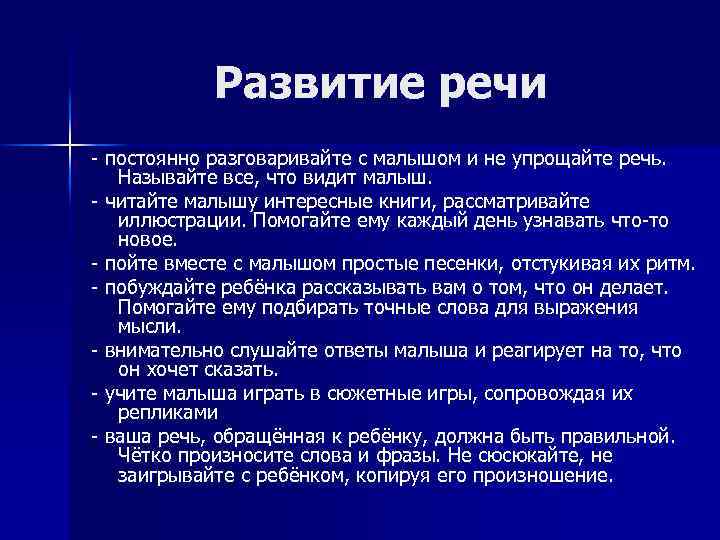 Развитие речи

- постоянно разговаривайте с малышом и не упрощайте речь. Называйте все, что видит малыш.

- читайте малышу интересные книги, рассматривайте иллюстрации. Помогайте ему каждый день узнавать что-то новое.

- пойте вместе с малышом простые песенки, отстукивая их ритм.

- побуждайте ребёнка рассказывать вам о том, что он делает. Помогайте ему подбирать точные слова для выражения мысли.

- внимательно слушайте ответы малыша и реагирует на то, что он хочет сказать.

- учите малыша играть в сюжетные игры, сопровождая их репликами

- ваша речь, обращённая к ребёнку, должна быть правильной. Чётко произносите слова и фразы. Не сюсюкайте, не заигрывайте с ребёнком, копируя его произношение.